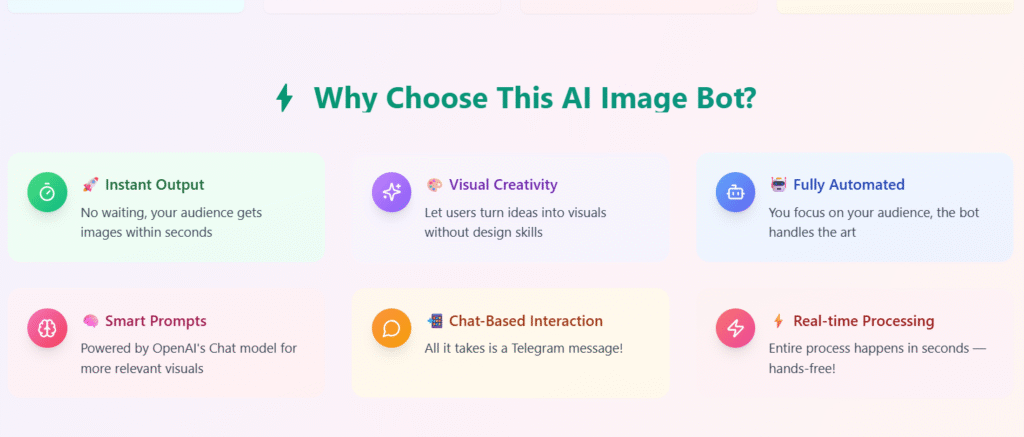 Why Choose This AI Image Bot?

🚀 Instant Output
No waiting, your audience gets images within seconds

🎨 Visual Creativity
Let users turn ideas into visuals without design skills

🤖 Fully Automated
You focus on your audience, the bot handles the art

🧠 Smart Prompts
Powered by OpenAI's Chat model for more relevant visuals

📱 Chat-Based Interaction
All it takes is a Telegram message!

⚡ Real-time Processing
Entire process happens in seconds — hands-free!